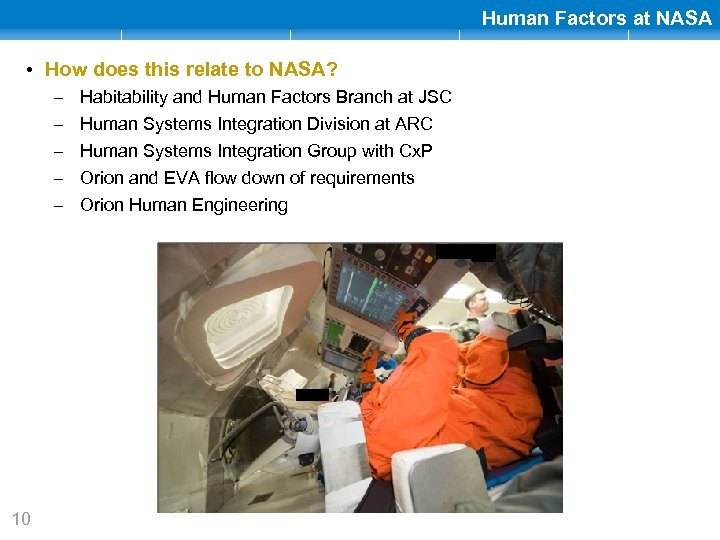 Human Factors at NASA

• How does this relate to NASA?
– Habitability and Human Factors Branch at JSC
– Human Systems Integration Division at ARC
– Human Systems Integration Group with CxP
– Orion and EVA flow down of requirements
– Orion Human Engineering

10